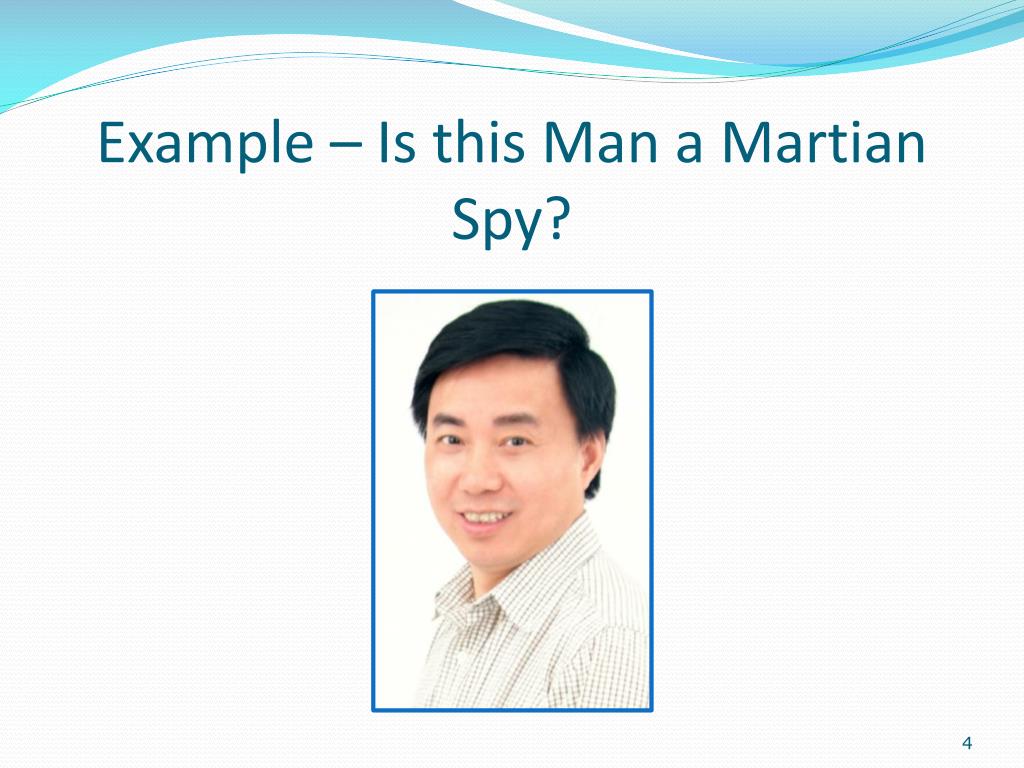 Example – Is this Man a Martian Spy?

4